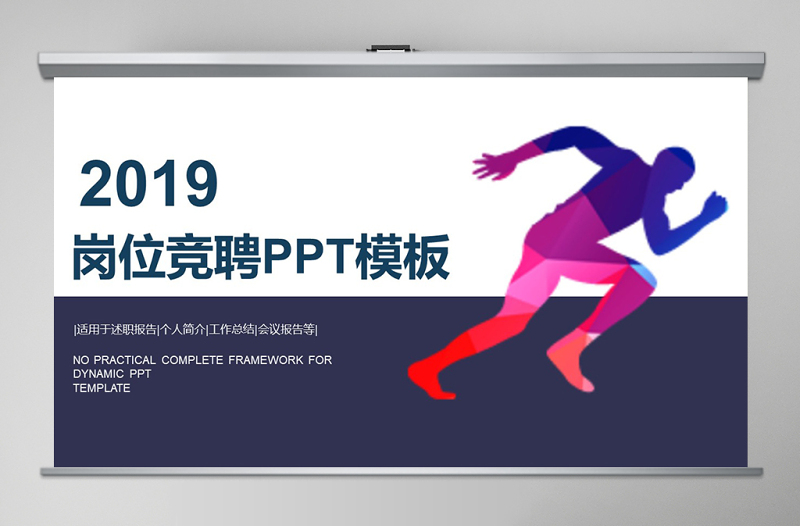 2019

岗位竞聘PPT模板

|适用于述职报告|个人简介|工作总结|会议报告等|

NO PRACTICAL COMPLETE FRAMEWORK FOR DYNAMIC PPT TEMPLATE